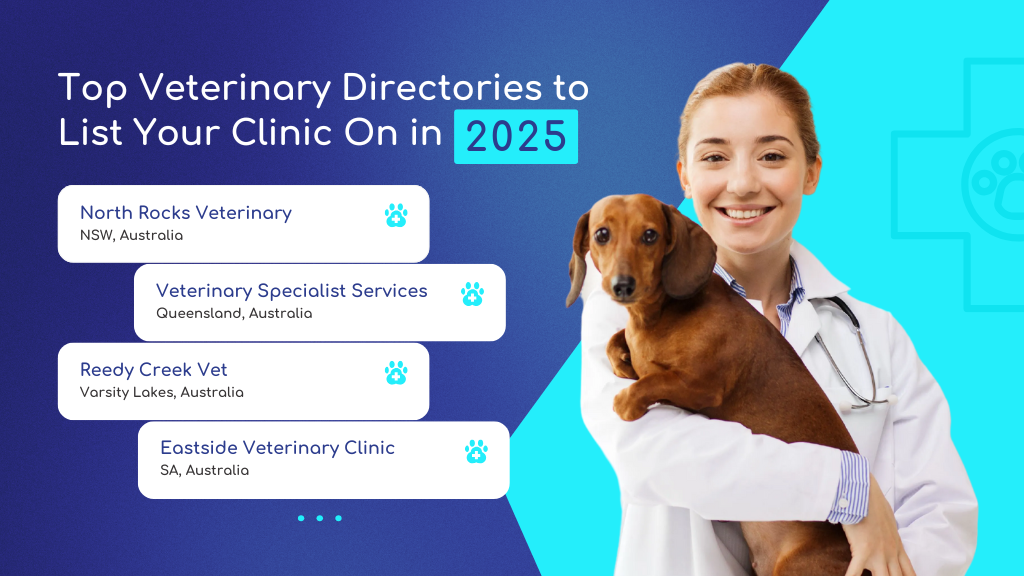 Top Veterinary Directories to List Your Clinic On in 2025

North Rocks Veterinary
NSW, Australia

Veterinary Specialist Services
Queensland, Australia

Reedy Creek Vet
Varsity Lakes, Australia

Eastside Veterinary Clinic
SA, Australia